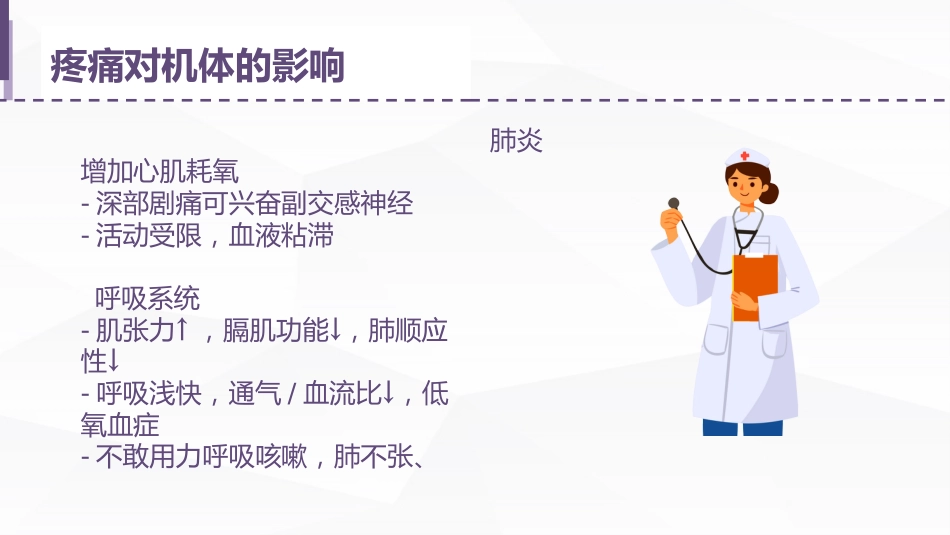 疼痛对机体的影响

肺炎

增加心肌耗氧
- 深部剧痛可兴奋副交感神经
- 活动受限，血液粘滞

呼吸系统
- 肌张力↑，膈肌功能↓，肺顺应性↓
- 呼吸浅快，通气 / 血流比↓，低氧血症
- 不敢用力呼吸咳嗽，肺不张、